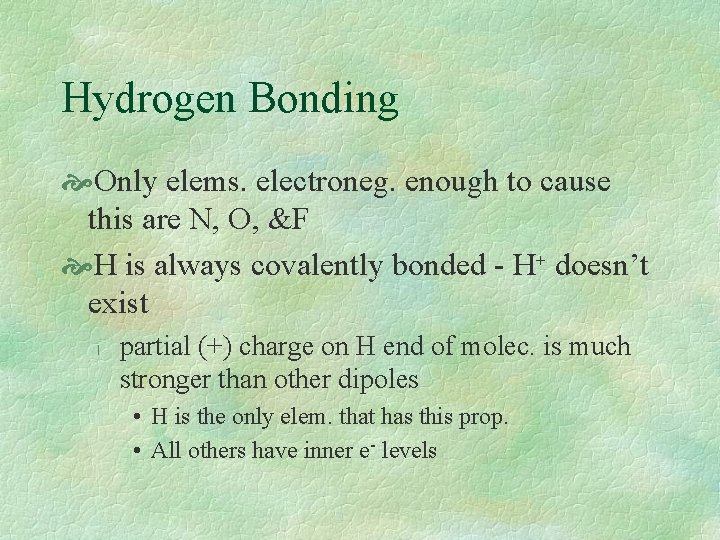 Hydrogen Bonding

Only elems. electroneg. enough to cause this are N, O, &F

H is always covalently bonded - $H^+$ doesn't exist

partial (+) charge on H end of molec. is much stronger than other dipoles

• H is the only elem. that has this prop.

• All others have inner $e^-$ levels